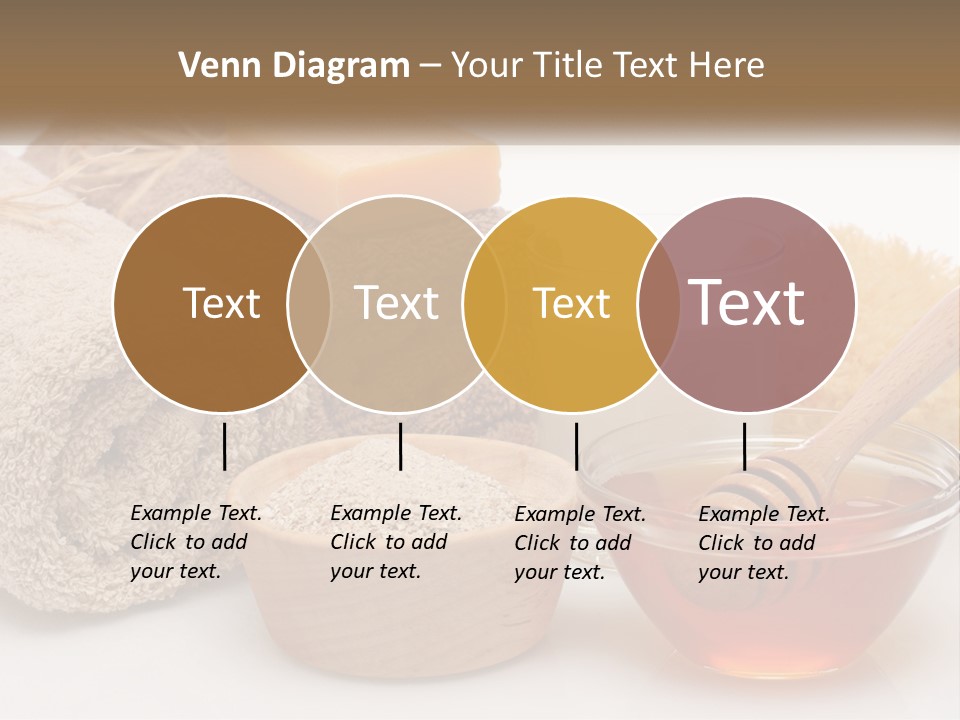 Venn Diagram – Your Title Text Here

Text

Text

Text

Text

Example Text. Click to add your text.

Example Text. Click to add your text.

Example Text. Click to add your text.

Example Text. Click to add your text.